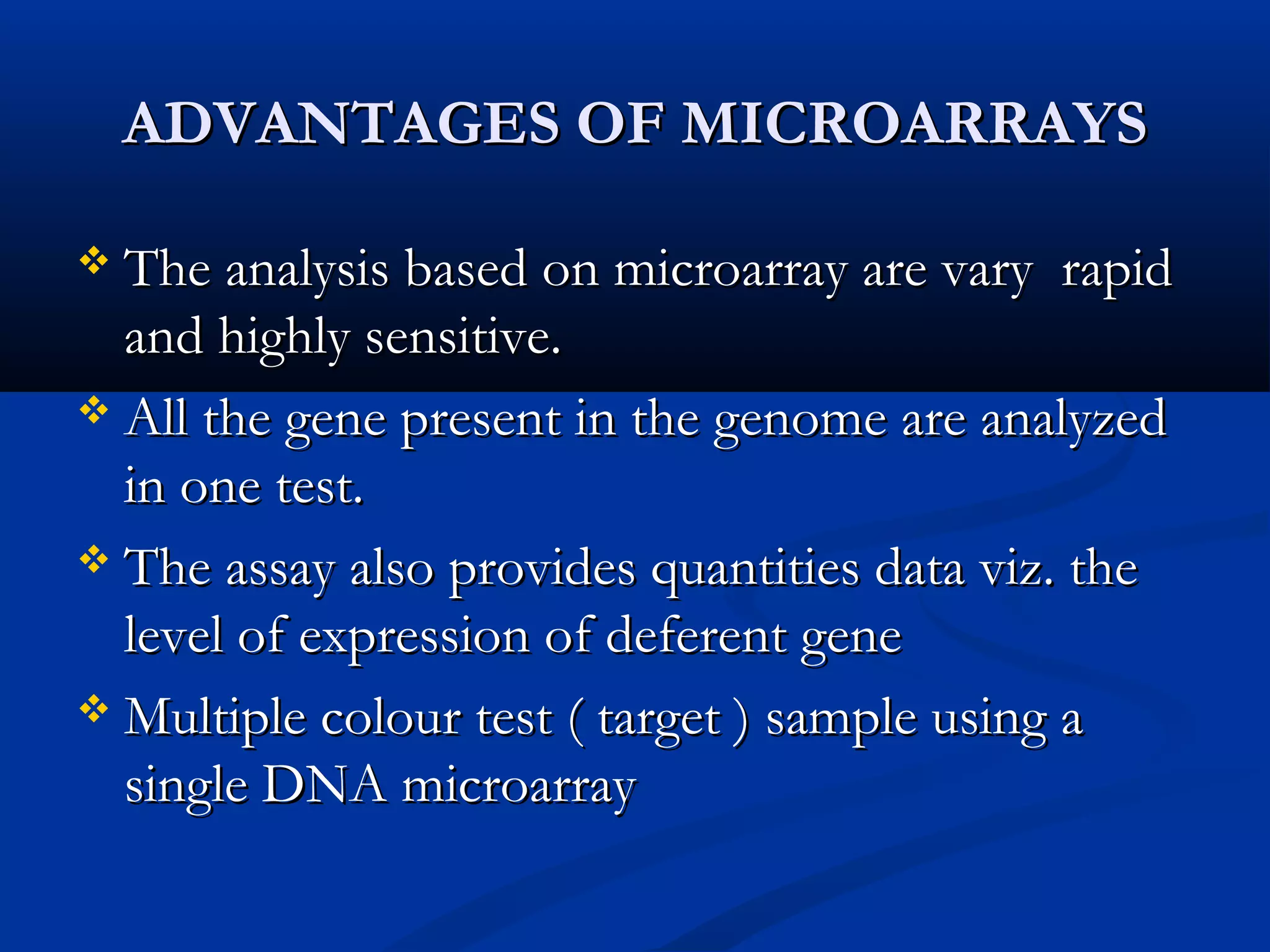 ADVANTAGES OF MICROARRAYS

❖ The analysis based on microarray are vary rapid and highly sensitive.

❖ All the gene present in the genome are analyzed in one test.

❖ The assay also provides quantities data viz. the level of expression of deferent gene

❖ Multiple colour test ( target ) sample using a single DNA microarray